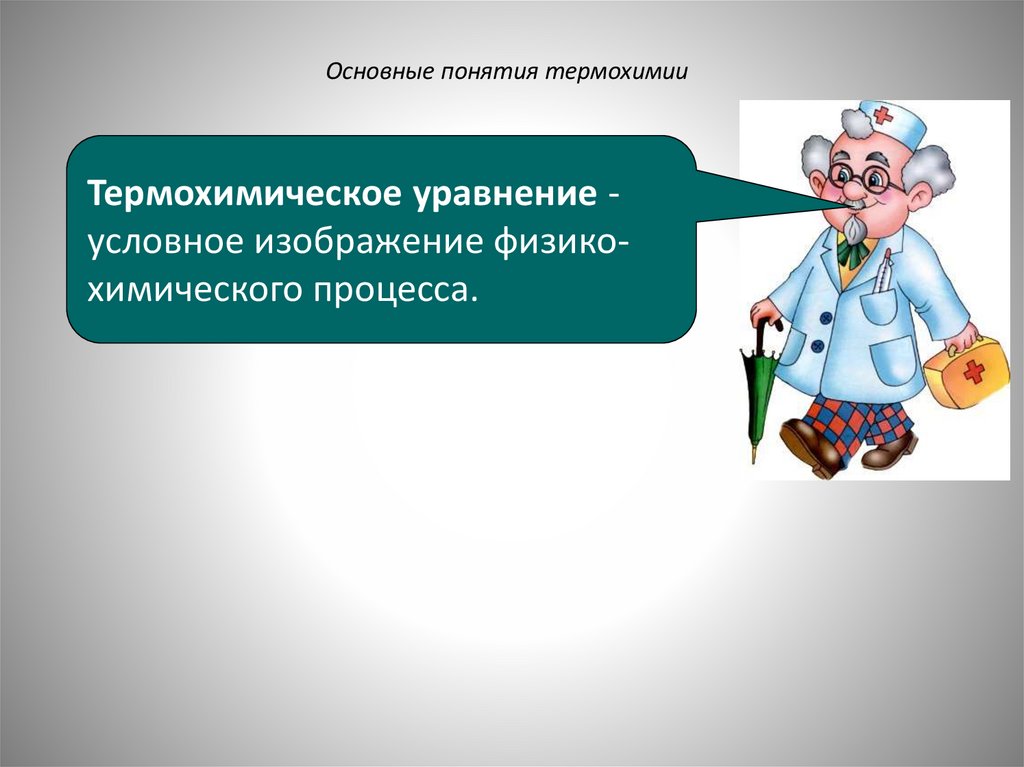 Основные понятия термохимии

Термохимическое уравнение - условное изображение физико-химического процесса.